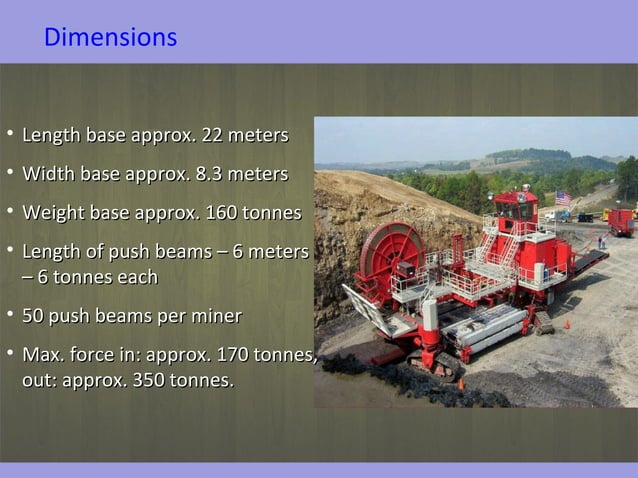 Dimensions

• Length base approx. 22 meters

• Width base approx. 8.3 meters

• Weight base approx. 160 tonnes

• Length of push beams – 6 meters – 6 tonnes each

• 50 push beams per miner

• Max. force in: approx. 170 tonnes, out: approx. 350 tonnes.